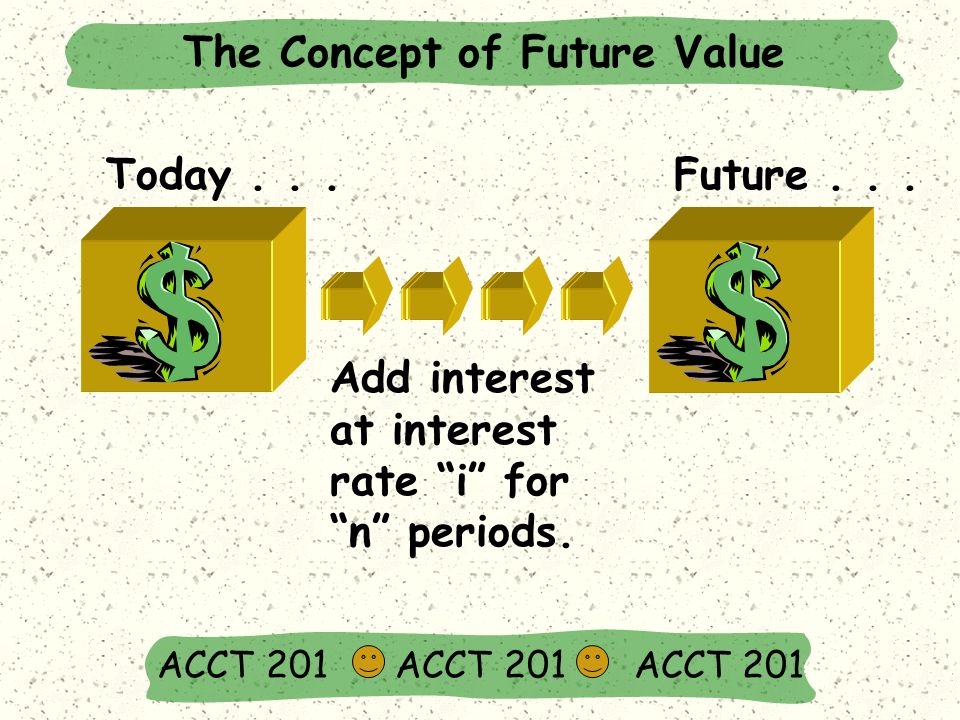 The Concept of Future Value

Today . . .

Future . . .

$

$

Add interest at interest rate “i” for “n” periods.

ACCT 201 ACCT 201 ACCT 201